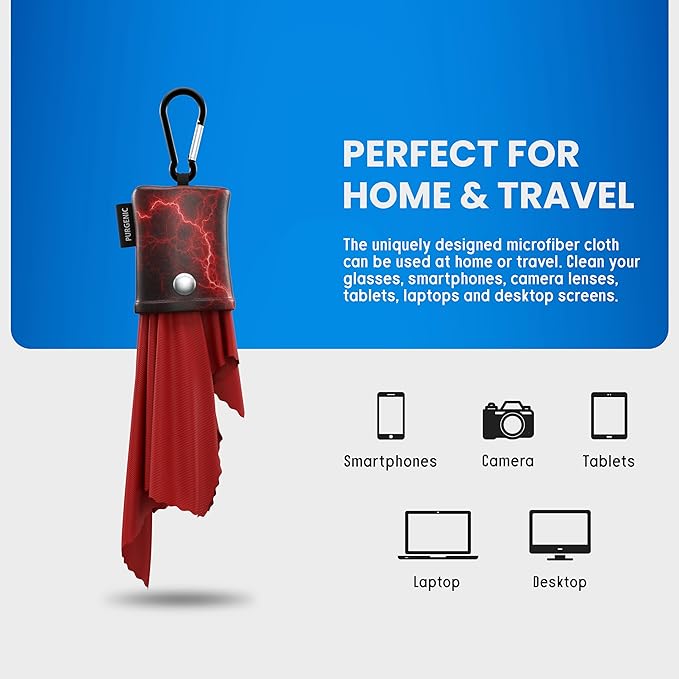 PURGENIC

PERFECT FOR HOME & TRAVEL

The uniquely designed microfiber cloth can be used at home or travel. Clean your glasses, smartphones, camera lenses, tablets, laptops and desktop screens.

Smartphones

Camera

Tablets

Laptop

Desktop